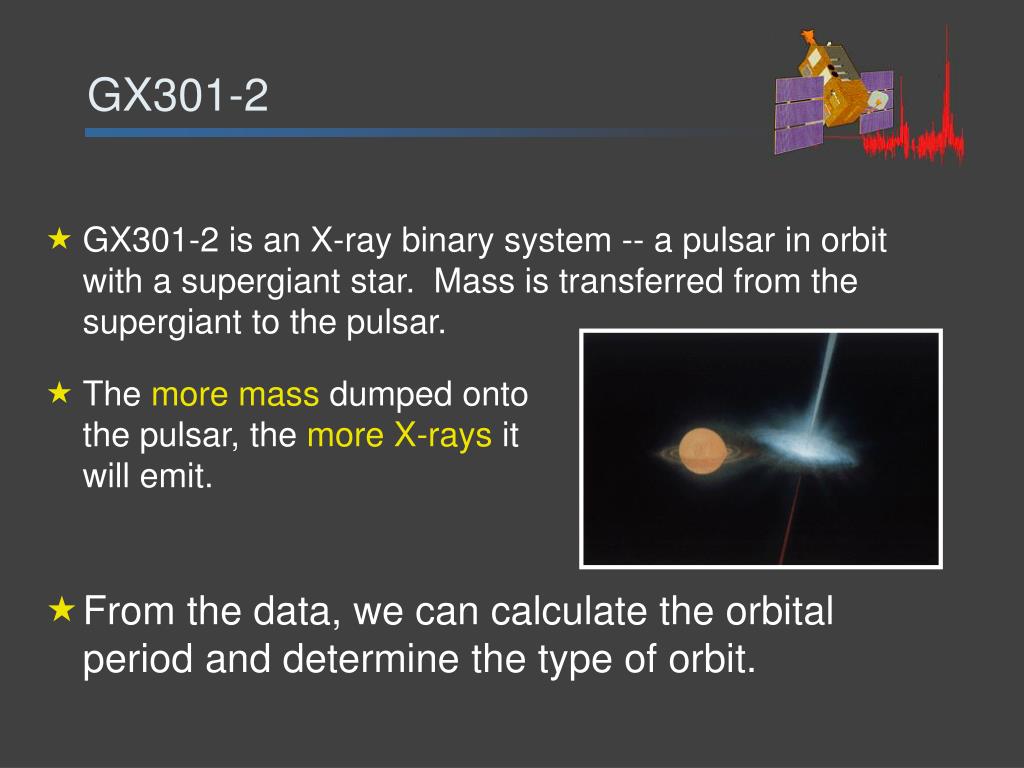 GX301-2

★ GX301-2 is an X-ray binary system -- a pulsar in orbit with a supergiant star. Mass is transferred from the supergiant to the pulsar.

★ The more mass dumped onto the pulsar, the more X-rays it will emit.

★ From the data, we can calculate the orbital period and determine the type of orbit.